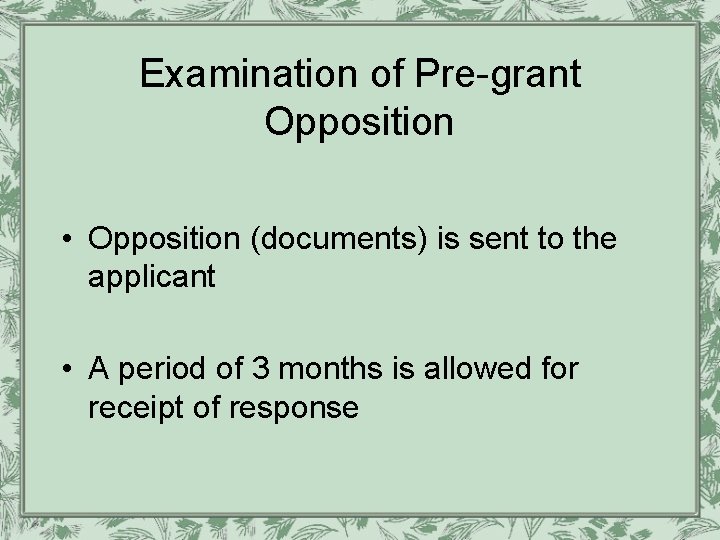 Examination of Pre-grant Opposition

• Opposition (documents) is sent to the applicant

• A period of 3 months is allowed for receipt of response